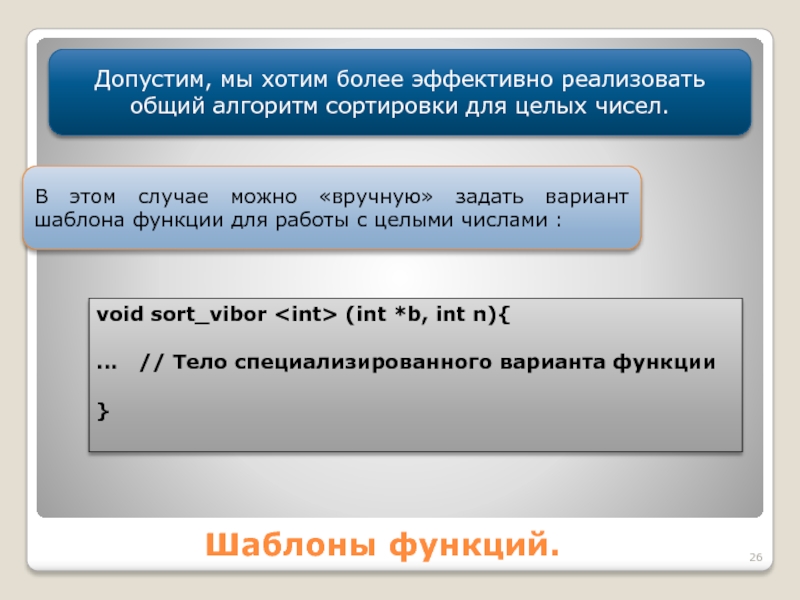 Допустим, мы хотим более эффективно реализовать общий алгоритм сортировки для целых чисел.

В этом случае можно «вручную» задать вариант шаблона функции для работы с целыми числами :

void sort_vibor <int> (int *b, int n){

... // Тело специализированного варианта функции

}

Шаблоны функций.

26